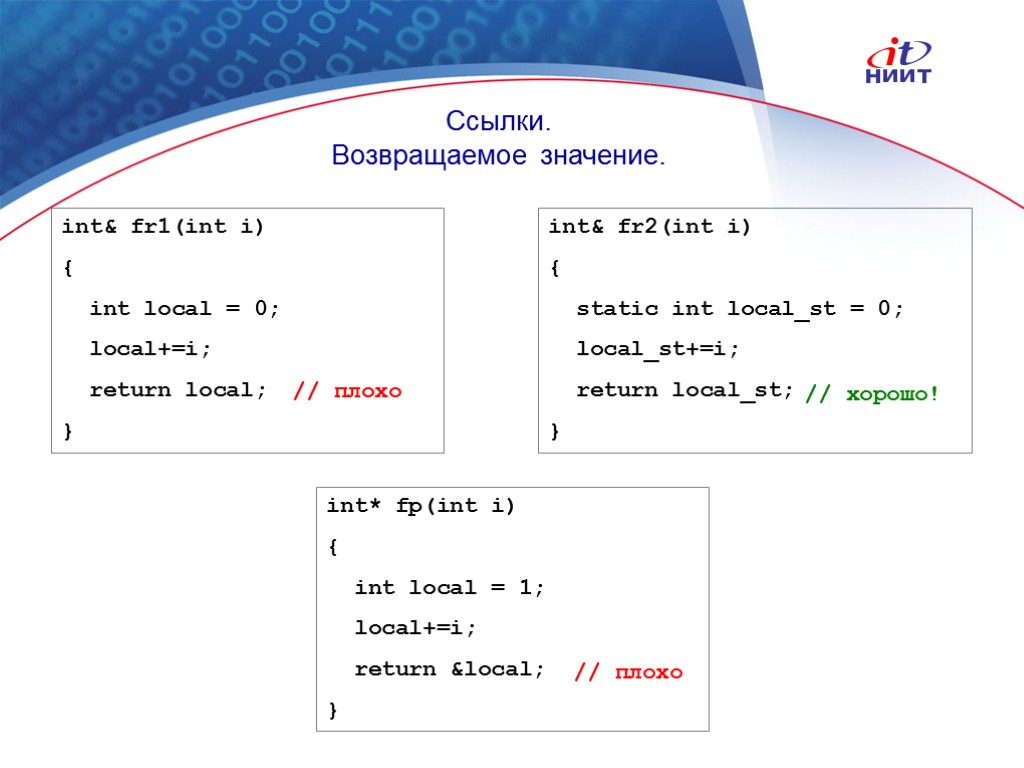 it
НИИТ

Ссылки.
Возвращаемое значение.

int& fr1(int i)
{
  int local = 0;
  local+=i;
  return local; // плохо
}

int& fr2(int i)
{
  static int local_st = 0;
  local_st+=i;
  return local_st; // хорошо!
}

int* fp(int i)
{
  int local = 1;
  local+=i;
  return &local; // плохо
}